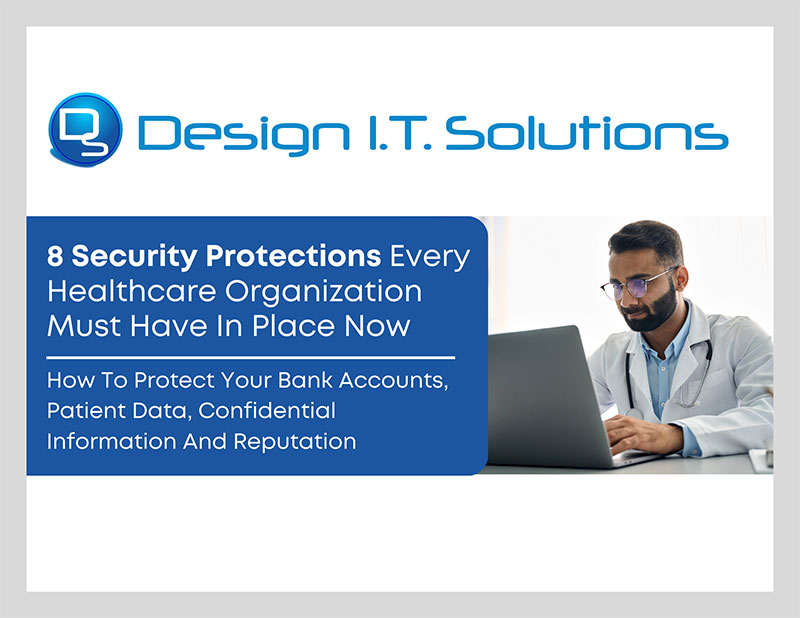 DS Design I.T. Solutions

8 Security Protections Every Healthcare Organization Must Have In Place Now

How To Protect Your Bank Accounts, Patient Data, Confidential Information And Reputation